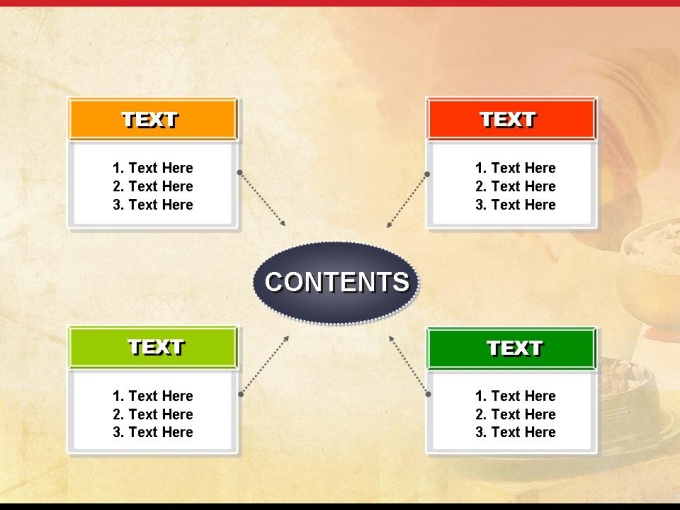 TEXT

1. Text Here
2. Text Here
3. Text Here

TEXT

1. Text Here
2. Text Here
3. Text Here

CONTENTS

TEXT

1. Text Here
2. Text Here
3. Text Here

TEXT

1. Text Here
2. Text Here
3. Text Here